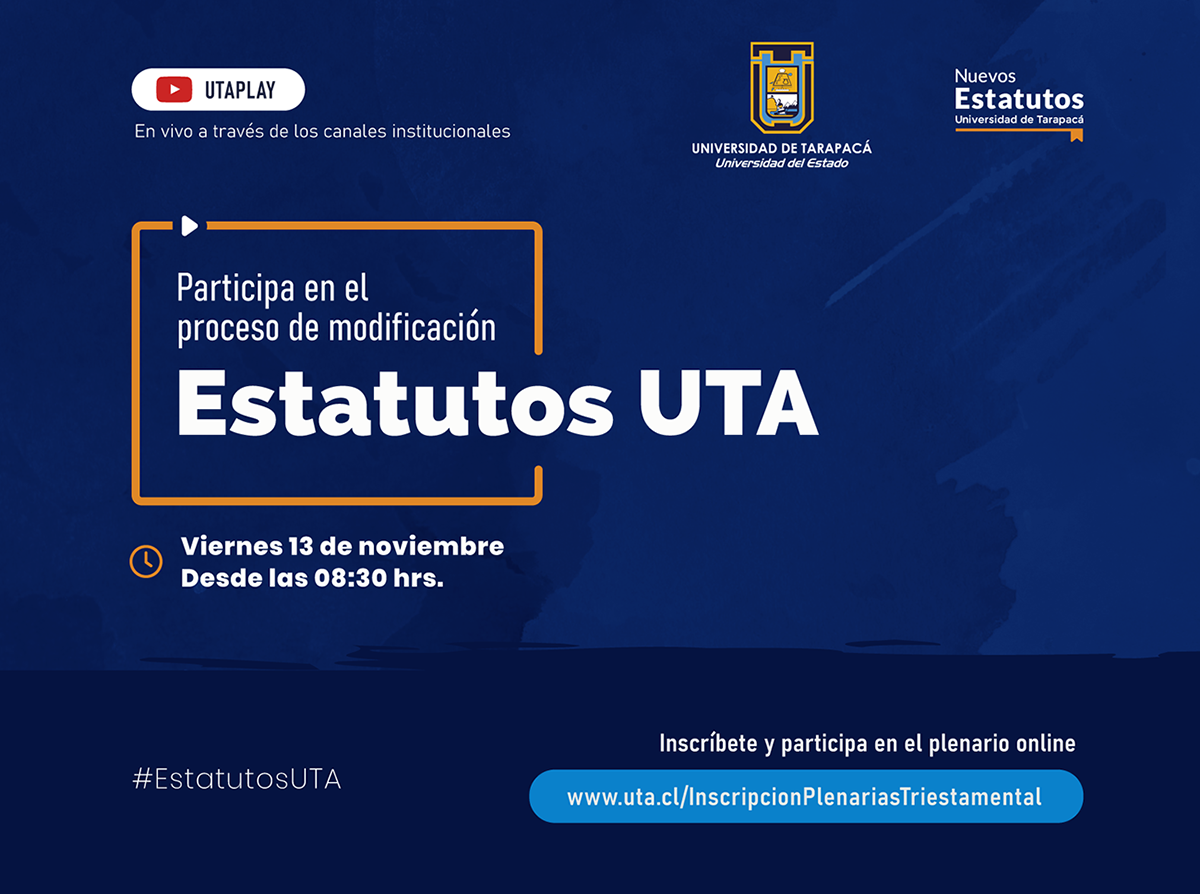 UTAPLAY

En vivo a través de los canales institucionales

UNIVERSIDAD DE TARAPACÁ
Universidad del Estado

Nuevos
Estatutos
Universidad de Tarapacá

Participa en el proceso de modificación

Estatutos UTA

Viernes 13 de noviembre
Desde las 08:30 hrs.

#EstatutosUTA

Inscríbete y participa en el plenario online

www.uta.cl/InscripcionPlenariasTriestamental